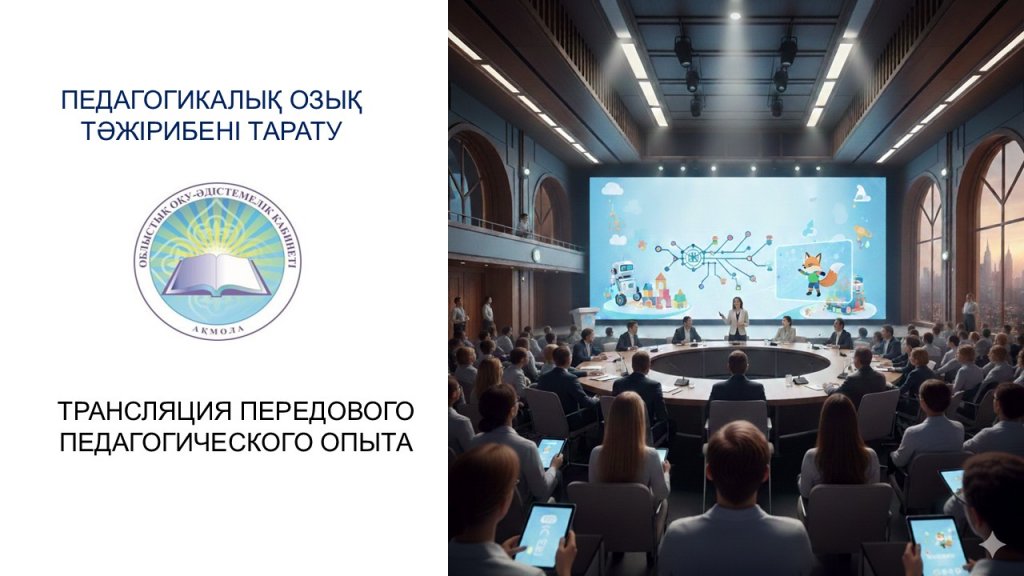 ПЕДАГОГИКАЛЫҚ ОЗЫҚ ТӘЖІРИБЕНІ ТАРАТУ

ОБЛЫСТЫҚ ОҚУ-ӘДІСТЕМЕЛІК КАБИНЕТІ
АҚМОЛА

ТРАНСЛЯЦИЯ ПЕРЕДОВОГО ПЕДАГОГИЧЕСКОГО ОПЫТА